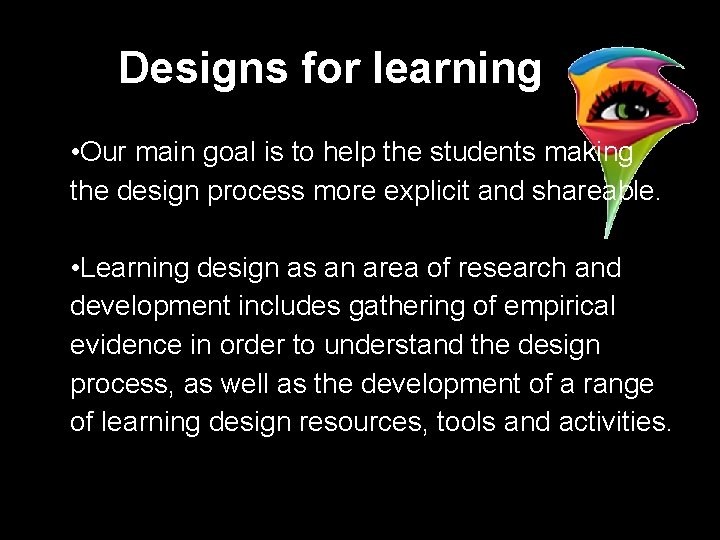 Designs for learning

•Our main goal is to help the students making the design process more explicit and shareable.

•Learning design as an area of research and development includes gathering of empirical evidence in order to understand the design process, as well as the development of a range of learning design resources, tools and activities.